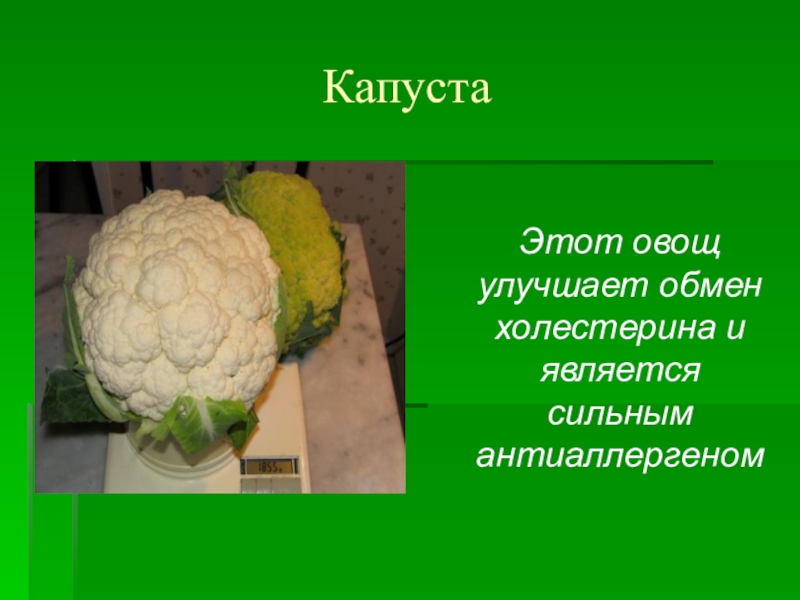 Капуста

Этот овощ улучшает обмен холестерина и является сильным антиаллергеном

1855